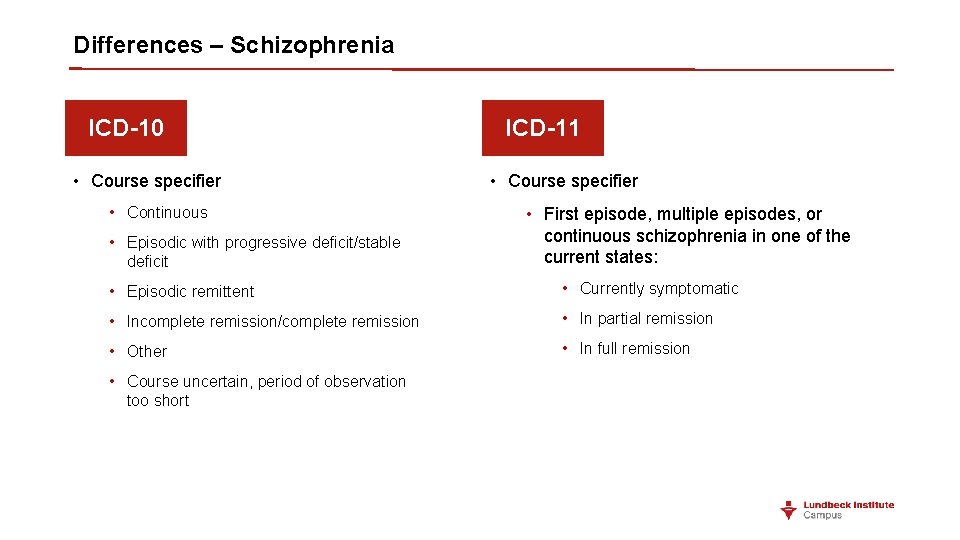 Differences – Schizophrenia

ICD-10

• Course specifier

• Continuous

• Episodic with progressive deficit/stable deficit

• Episodic remittent

• Incomplete remission/complete remission

• Other

• Course uncertain, period of observation too short

ICD-11

• Course specifier

• First episode, multiple episodes, or continuous schizophrenia in one of the current states:

• Currently symptomatic

• In partial remission

• In full remission

Lundbeck Institute Campus